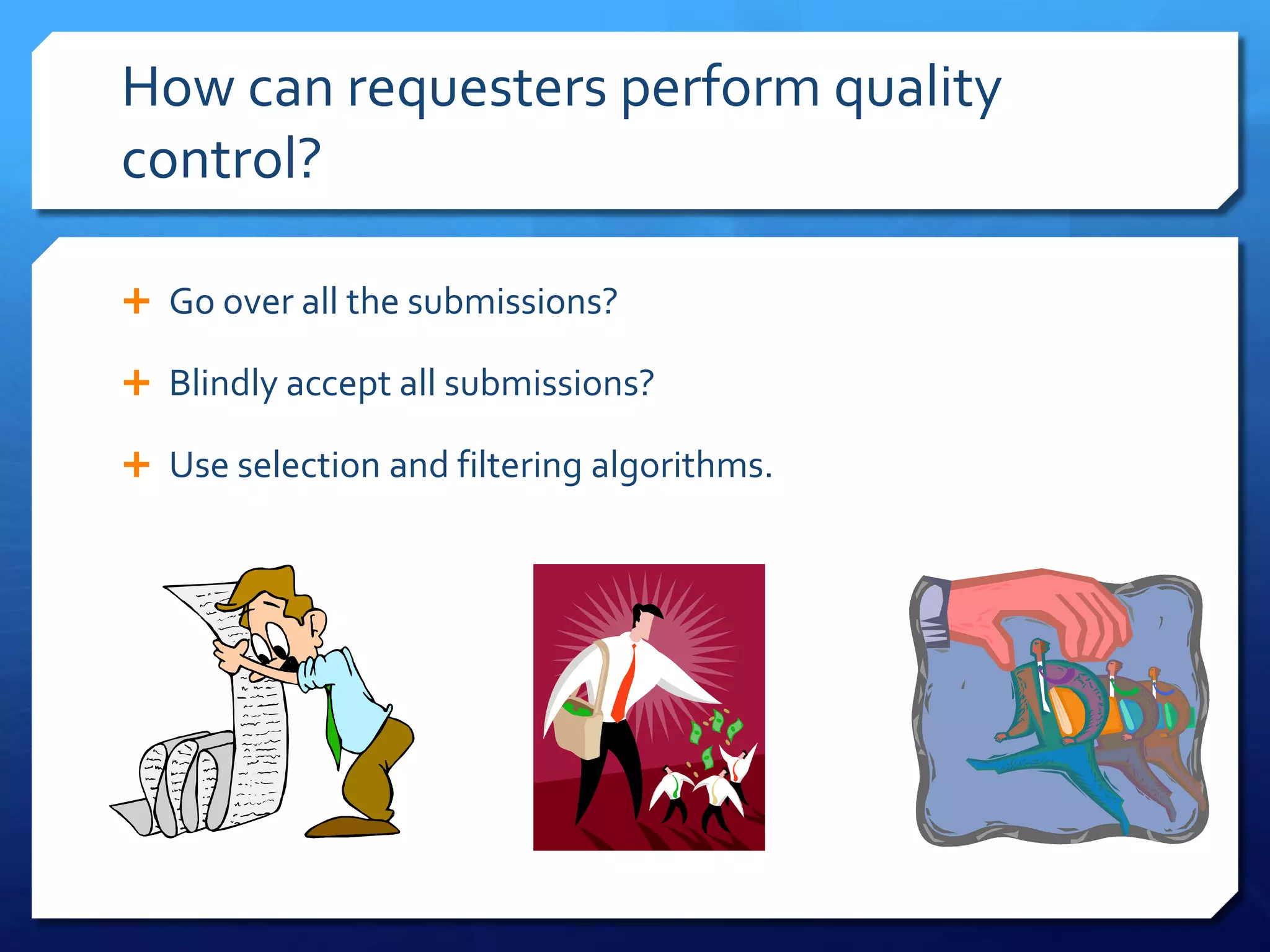 How can requesters perform quality control?

+ Go over all the submissions?

+ Blindly accept all submissions?

+ Use selection and filtering algorithms.